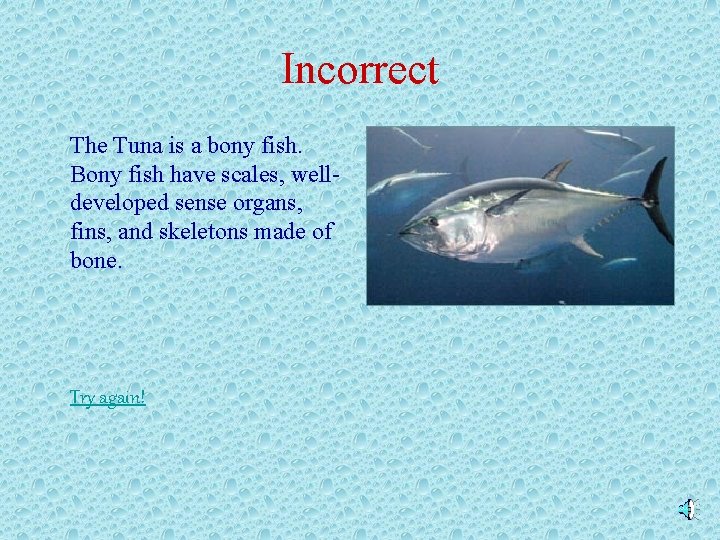 Incorrect

The Tuna is a bony fish. Bony fish have scales, well-developed sense organs, fins, and skeletons made of bone.

Try again!